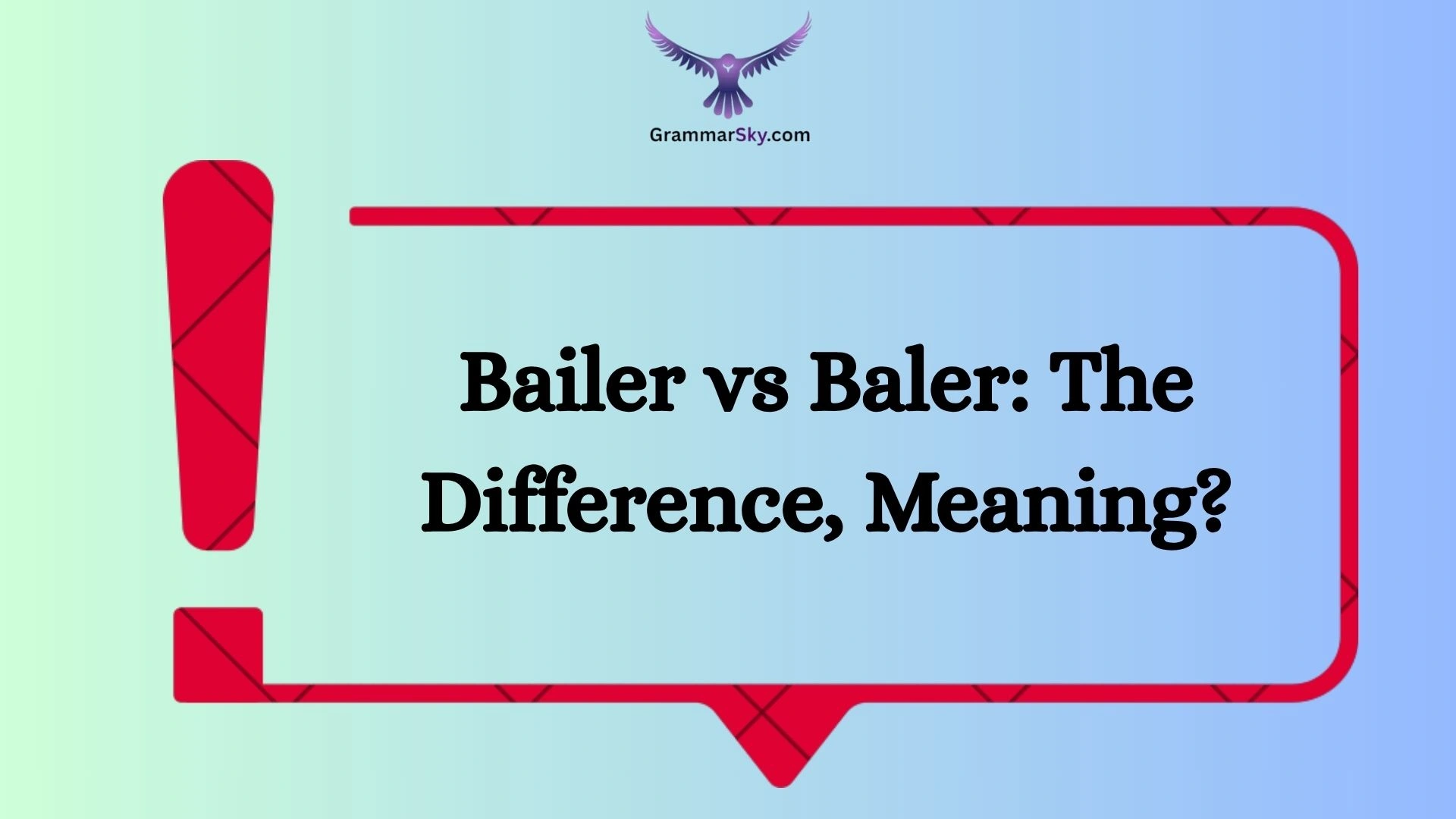 GrammarSky.com

Bailer vs Baler: The Difference, Meaning?